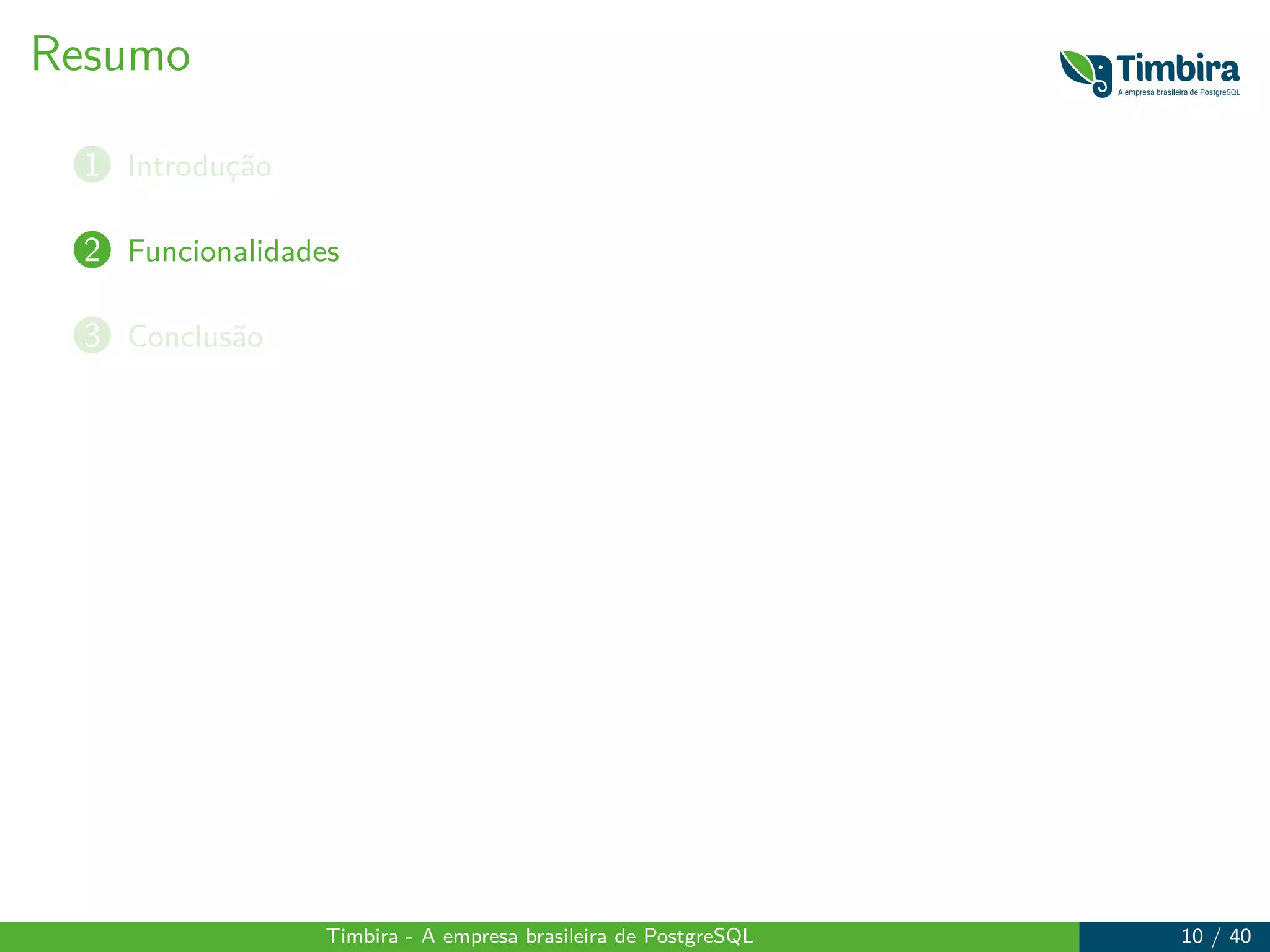 Resumo

Timbira
A empresa brasileira de PostgreSQL

1 Introdução

2 Funcionalidades

3 Conclusão

Timbira - A empresa brasileira de PostgreSQL 10 / 40